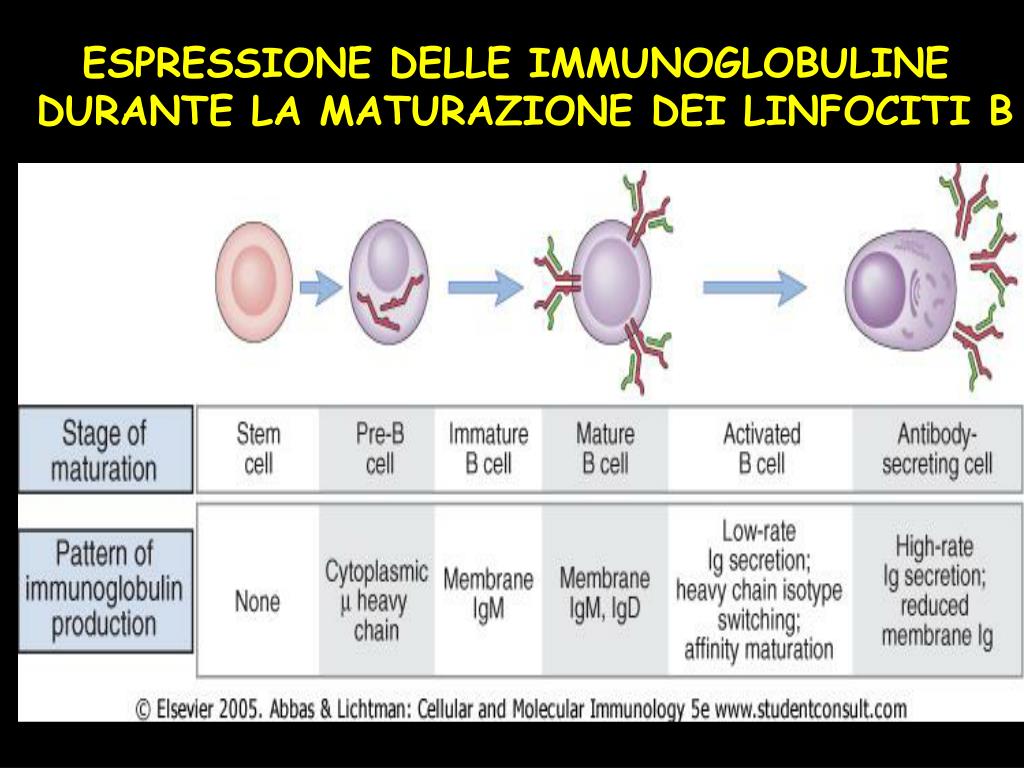 ESPRESSIONE DELLE IMMUNOGLOBULINE DURANTE LA MATURAZIONE DEI LINFOCITI B

| Stage of maturation | Stem cell | Pre-B cell | Immature B cell | Mature B cell | Activated B cell | Antibody-secreting cell |
|---|---|---|---|---|---|---|
| Pattern of immunoglobulin production | None | Cytoplasmic μ heavy chain | Membrane IgM | Membrane IgM, IgD | Low-rate Ig secretion; heavy chain isotype switching; affinity maturation | High-rate Ig secretion; reduced membrane Ig |

© Elsevier 2005. Abbas & Lichtman: Cellular and Molecular Immunology 5e www.studentconsult.com